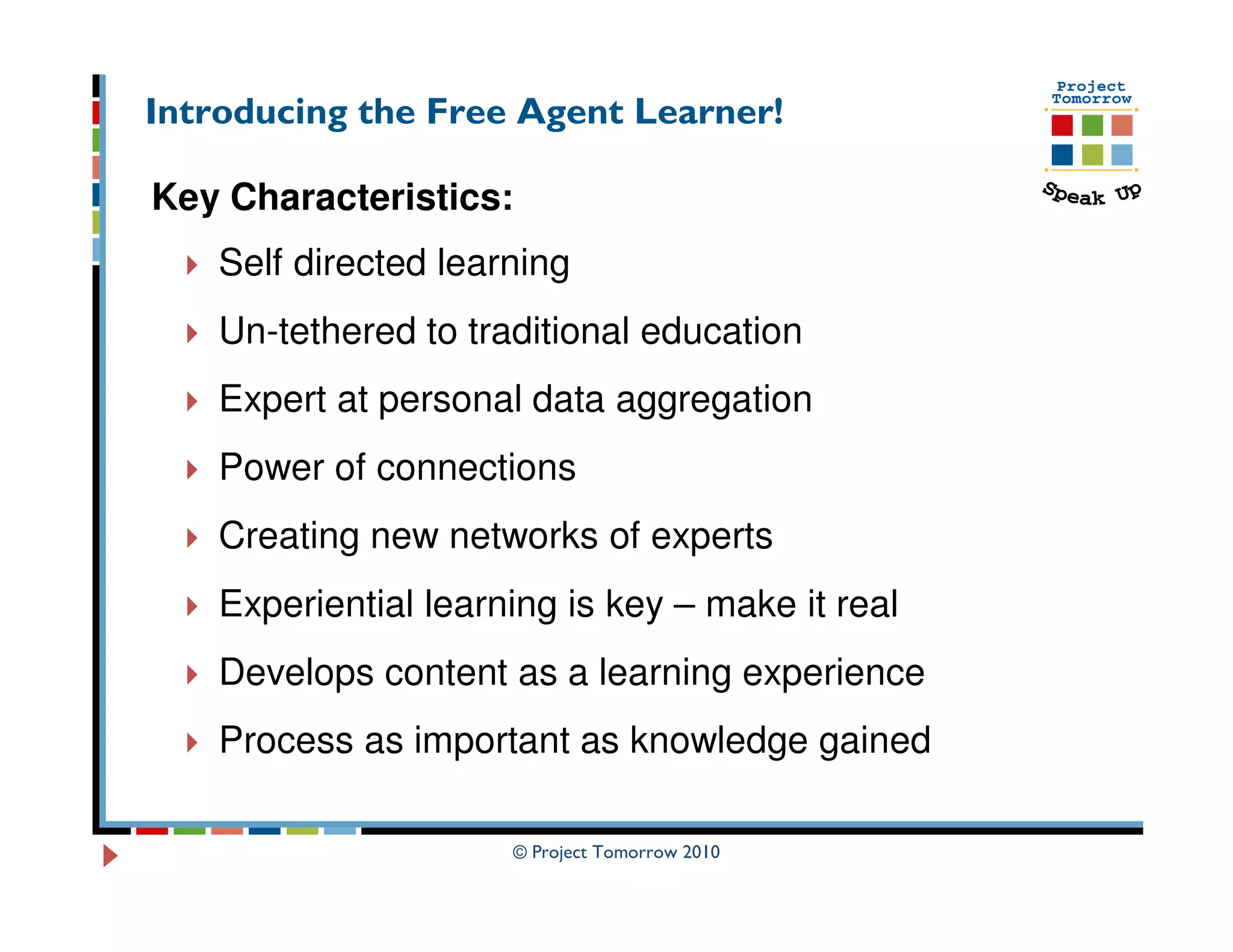 Introducing the Free Agent Learner!

Project Tomorrow

Speak Up

Key Characteristics:

Self directed learning

Un-tethered to traditional education

Expert at personal data aggregation

Power of connections

Creating new networks of experts

Experiential learning is key – make it real

Develops content as a learning experience

Process as important as knowledge gained

© Project Tomorrow 2010